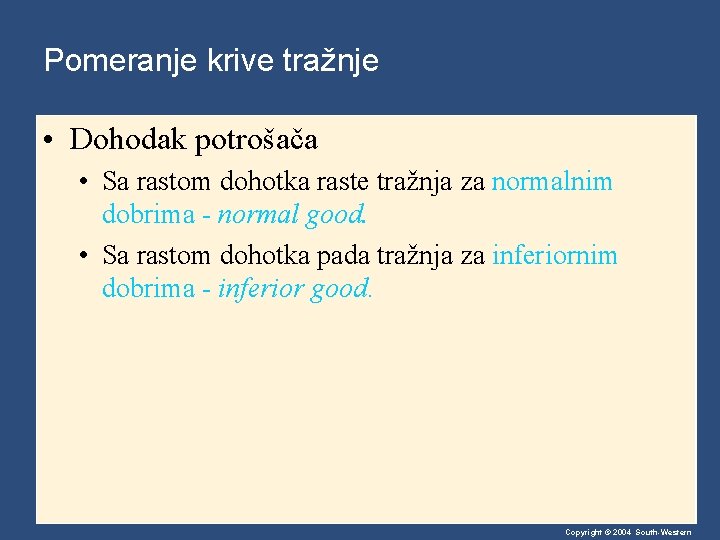 Pomeranje krive tražnje

• Dohodak potrošača

• Sa rastom dohotka raste tražnja za normalnim dobrima - normal good.

• Sa rastom dohotka pada tražnja za inferiornim dobrima - inferior good.

Copyright © 2004 South-Western